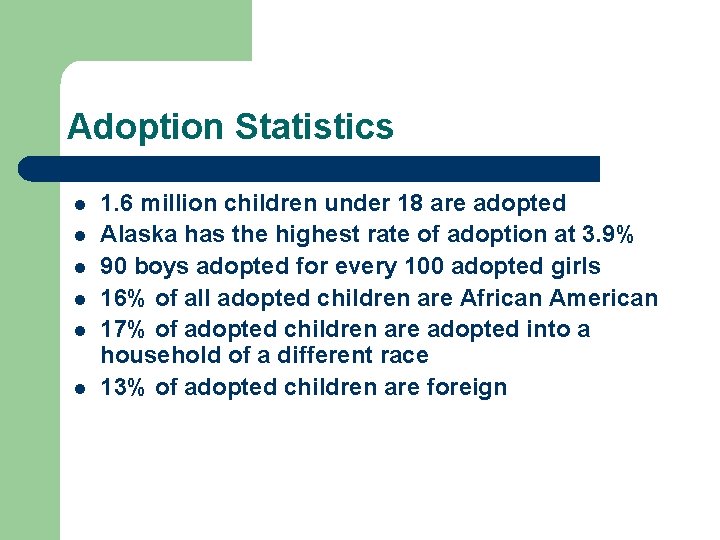 Adoption Statistics

- 1.6 million children under 18 are adopted
- Alaska has the highest rate of adoption at 3.9%
- 90 boys adopted for every 100 adopted girls
- 16% of all adopted children are African American
- 17% of adopted children are adopted into a household of a different race
- 13% of adopted children are foreign